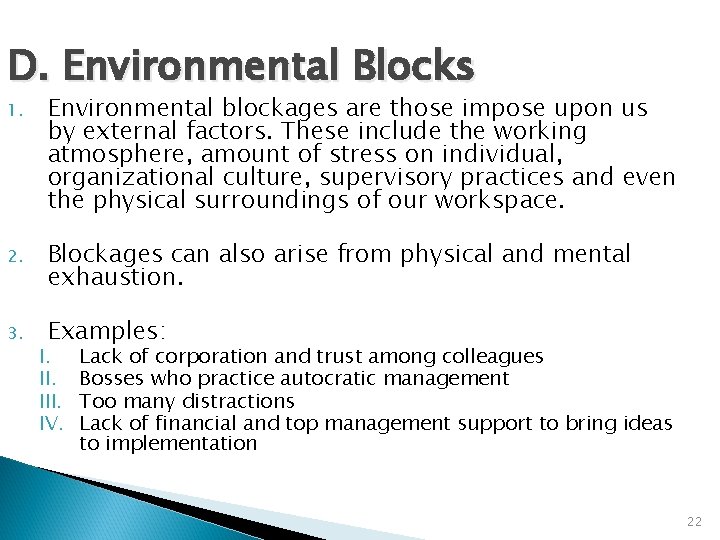 D. Environmental Blocks

1. Environmental blockages are those impose upon us by external factors. These include the working atmosphere, amount of stress on individual, organizational culture, supervisory practices and even the physical surroundings of our workspace.

2. Blockages can also arise from physical and mental exhaustion.

3. Examples:
I. Lack of corporation and trust among colleagues
II. Bosses who practice autocratic management
III. Too many distractions
IV. Lack of financial and top management support to bring ideas to implementation

22